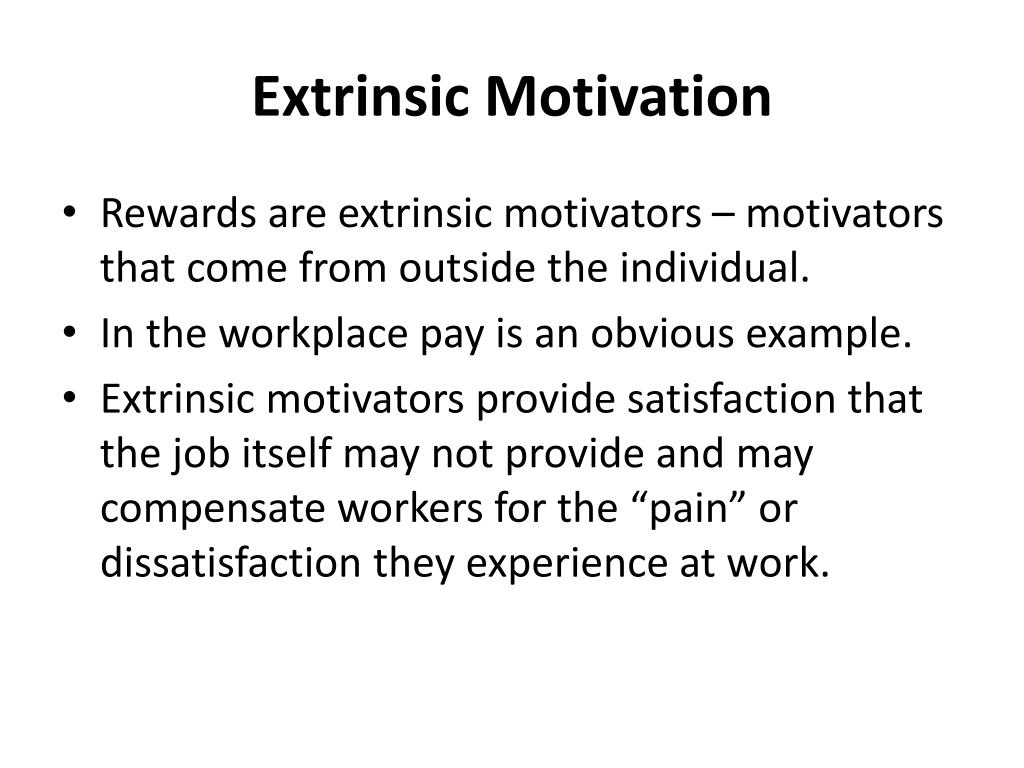 Extrinsic Motivation

• Rewards are extrinsic motivators – motivators that come from outside the individual.
• In the workplace pay is an obvious example.
• Extrinsic motivators provide satisfaction that the job itself may not provide and may compensate workers for the “pain” or dissatisfaction they experience at work.